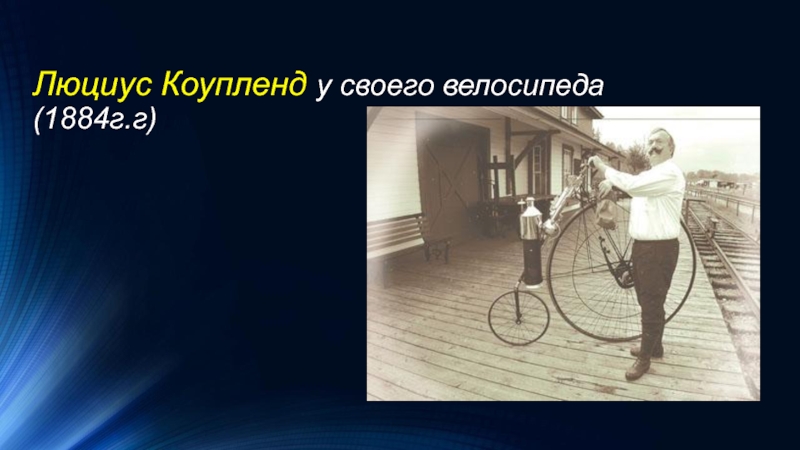 Люциус Коупленд у своего велосипеда (1884г.г)